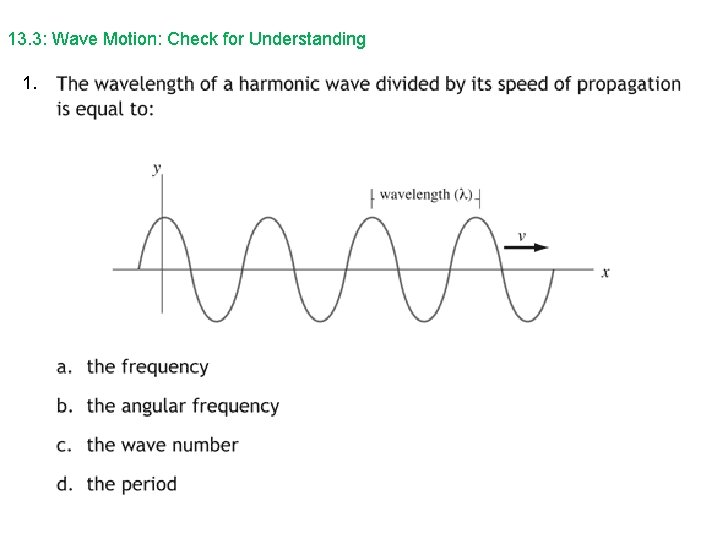 13.3: Wave Motion: Check for Understanding

1. The wavelength of a harmonic wave divided by its speed of propagation is equal to:

y

wavelength (λ)

v

x

a. the frequency

b. the angular frequency

c. the wave number

d. the period